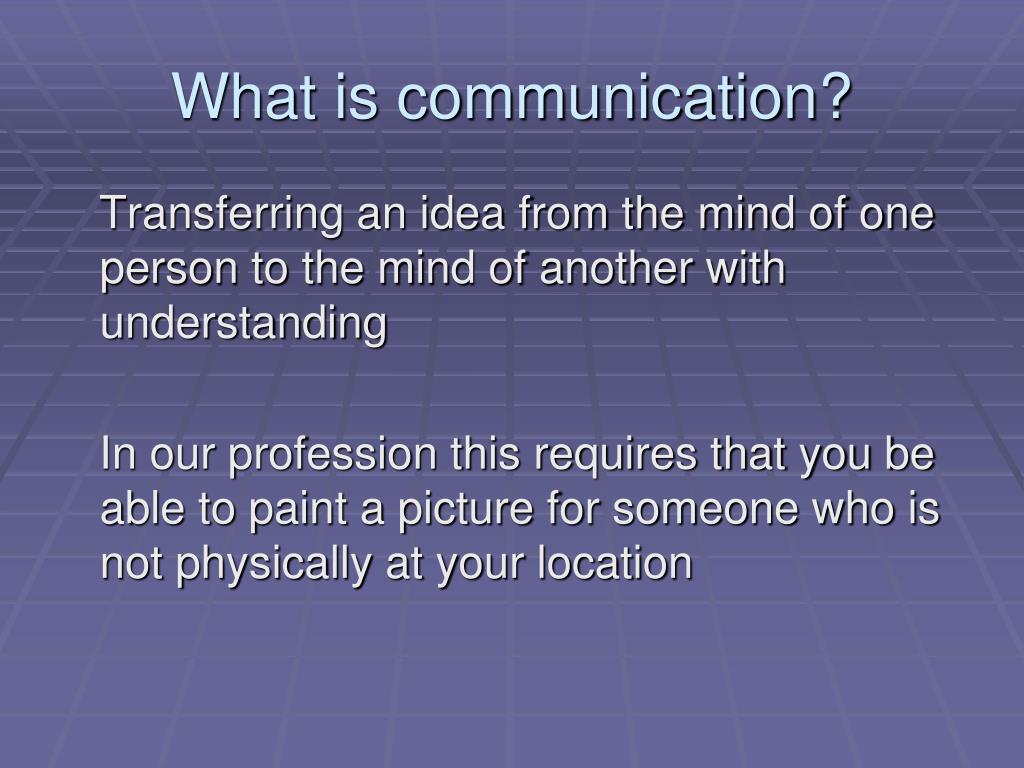 What is communication?

Transferring an idea from the mind of one person to the mind of another with understanding

In our profession this requires that you be able to paint a picture for someone who is not physically at your location